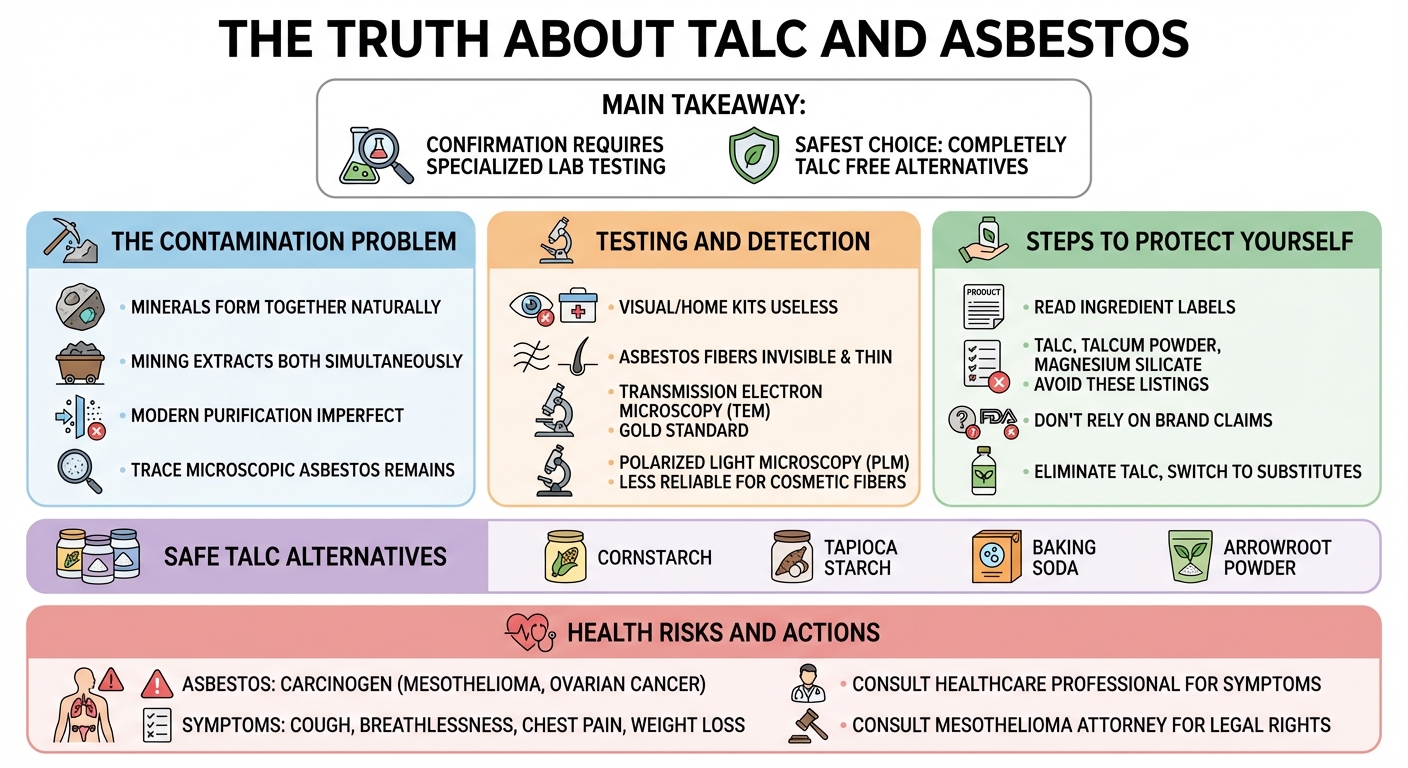 THE TRUTH ABOUT TALC AND ASBESTOS

MAIN TAKEAWAY:

CONFIRMATION REQUIRES SPECIALIZED LAB TESTING

SAFEST CHOICE: COMPLETELY TALC FREE ALTERNATIVES

THE CONTAMINATION PROBLEM

• MINERALS FORM TOGETHER NATURALLY
• MINING EXTRACTS BOTH SIMULTANEOUSLY
• MODERN PURIFICATION IMPERFECT
• TRACE MICROSCOPIC ASBESTOS REMAINS

TESTING AND DETECTION

• VISUAL/HOME KITS USELESS
• ASBESTOS FIBERS INVISIBLE & THIN
• TRANSMISSION ELECTRON MICROSCOPY (TEM)
• GOLD STANDARD
• POLARIZED LIGHT MICROSCOPY (PLM)
• LESS RELIABLE FOR COSMETIC FIBERS

STEPS TO PROTECT YOURSELF

PRODUCT
• READ INGREDIENT LABELS
• TALC, TALCUM POWDER, MAGNESIUM SILICATE
• AVOID THESE LISTINGS
FDA
• DON'T RELY ON BRAND CLAIMS
• ELIMINATE TALC, SWITCH TO SUBSTITUTES

SAFE TALC ALTERNATIVES

CORNSTARCH

TAPIOCA STARCH

BAKING SODA

ARROWROOT POWDER

HEALTH RISKS AND ACTIONS

ASBESTOS: CARCINOGEN (MESOTHELIOMA, OVARIAN CANCER)

SYMPTOMS: COUGH, BREATHLESSNESS, CHEST PAIN, WEIGHT LOSS

• CONSULT HEALTHCARE PROFESSIONAL FOR SYMPTOMS
• CONSULT MESOTHELIOMA ATTORNEY FOR LEGAL RIGHTS